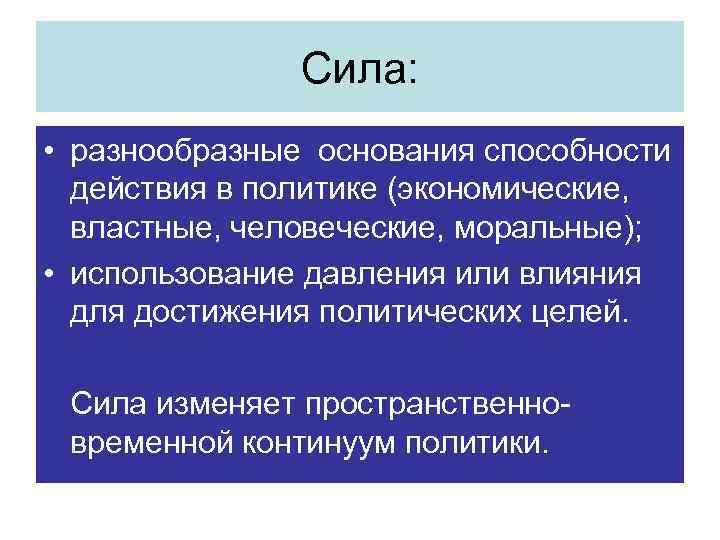 Сила:

• разнообразные основания способности действия в политике (экономические, властные, человеческие, моральные);
• использование давления или влияния для достижения политических целей.

Сила изменяет пространственно-временной континуум политики.